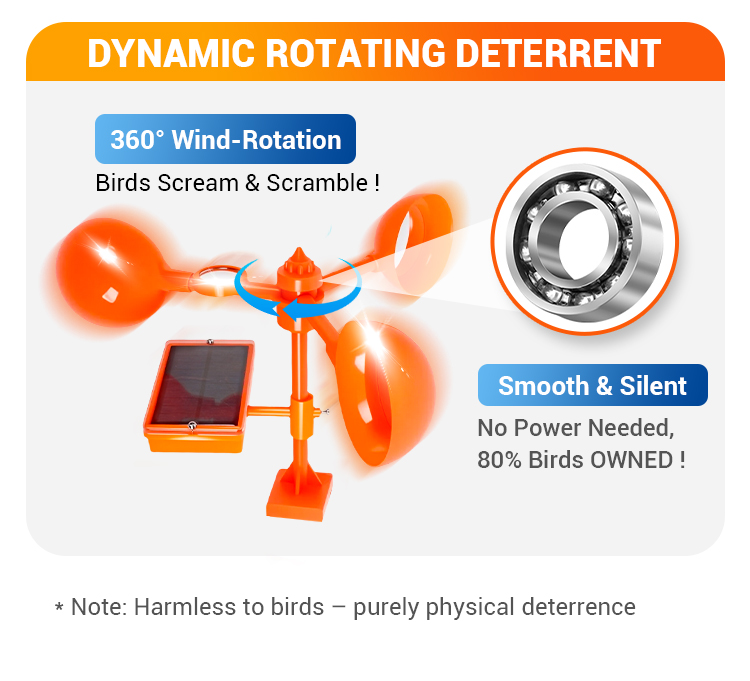 DYNAMIC ROTATING DETERRENT

360° Wind-Rotation

Birds Scream & Scramble !

Smooth & Silent

No Power Needed,
80% Birds OWNED !

* Note: Harmless to birds – purely physical deterrence